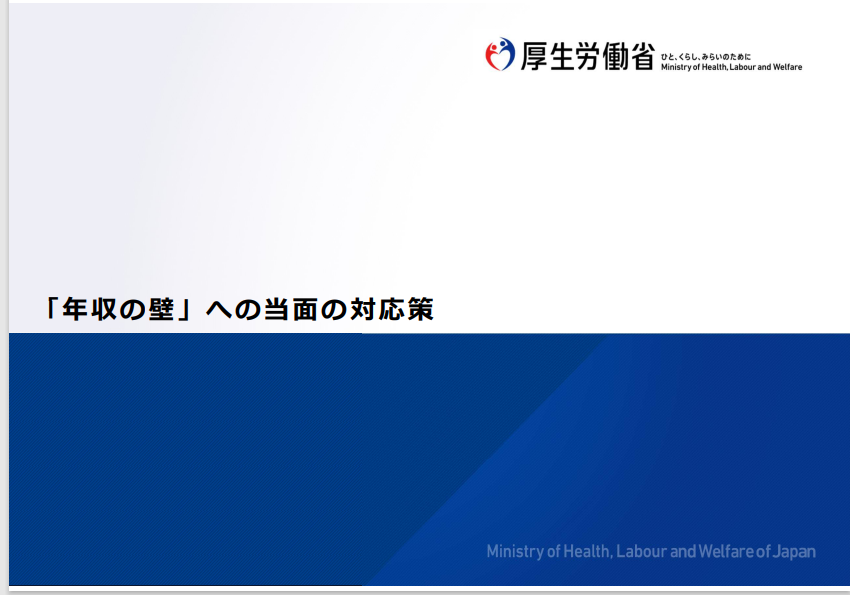 厚生労働省 ひと、くらし、みらいのために
Ministry of Health, Labour and Welfare

「年収の壁」への当面の対応策

Ministry of Health, Labour and Welfare of Japan